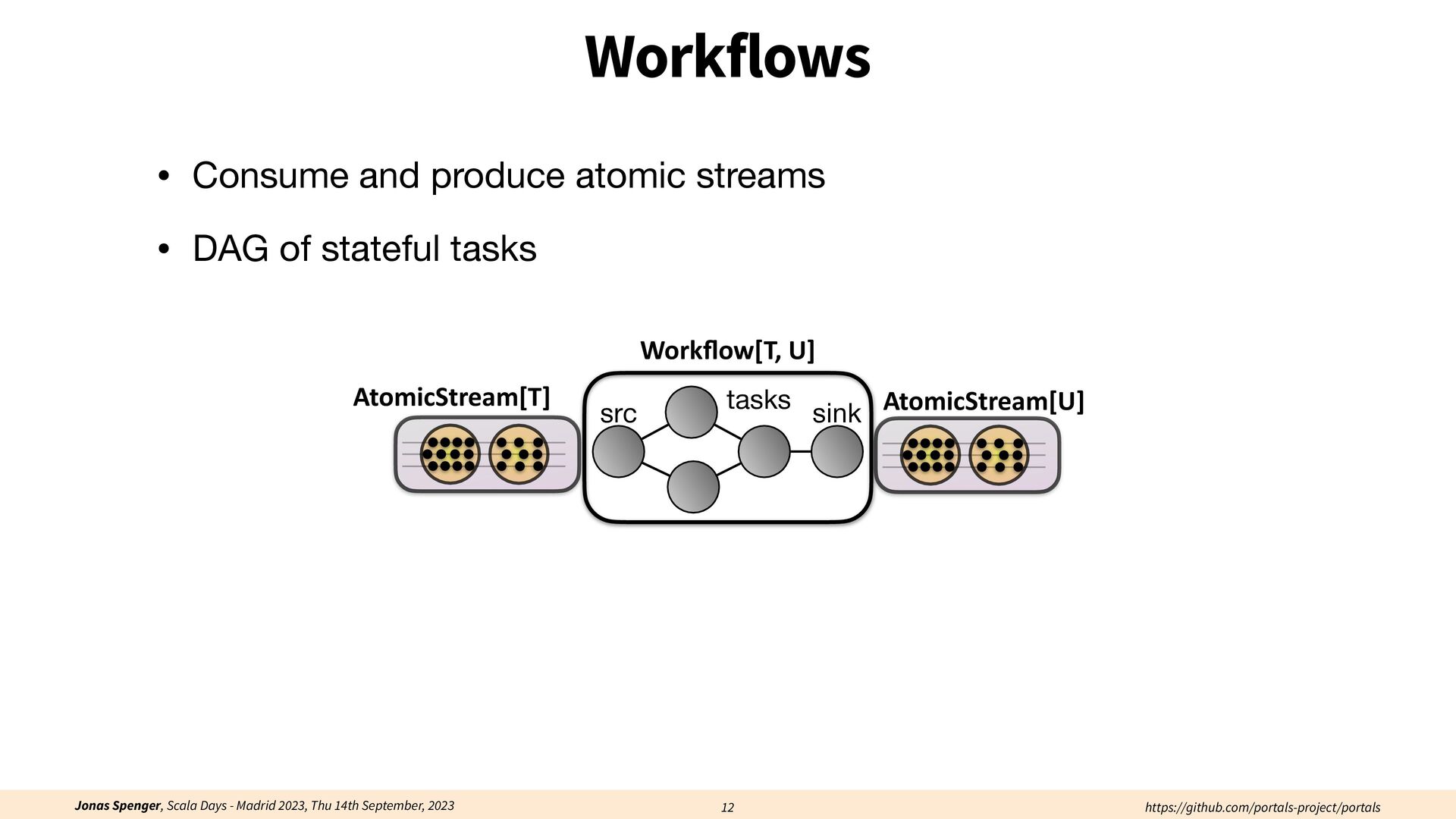 Workflows

• Consume and produce atomic streams

• DAG of stateful tasks

Workflow[T, U]

AtomicStream[T]

src

tasks

sink

AtomicStream[U]

Jonas Spenger, Scala Days - Madrid 2023, Thu 14th September, 2023

12

https://github.com/portals-project/portals